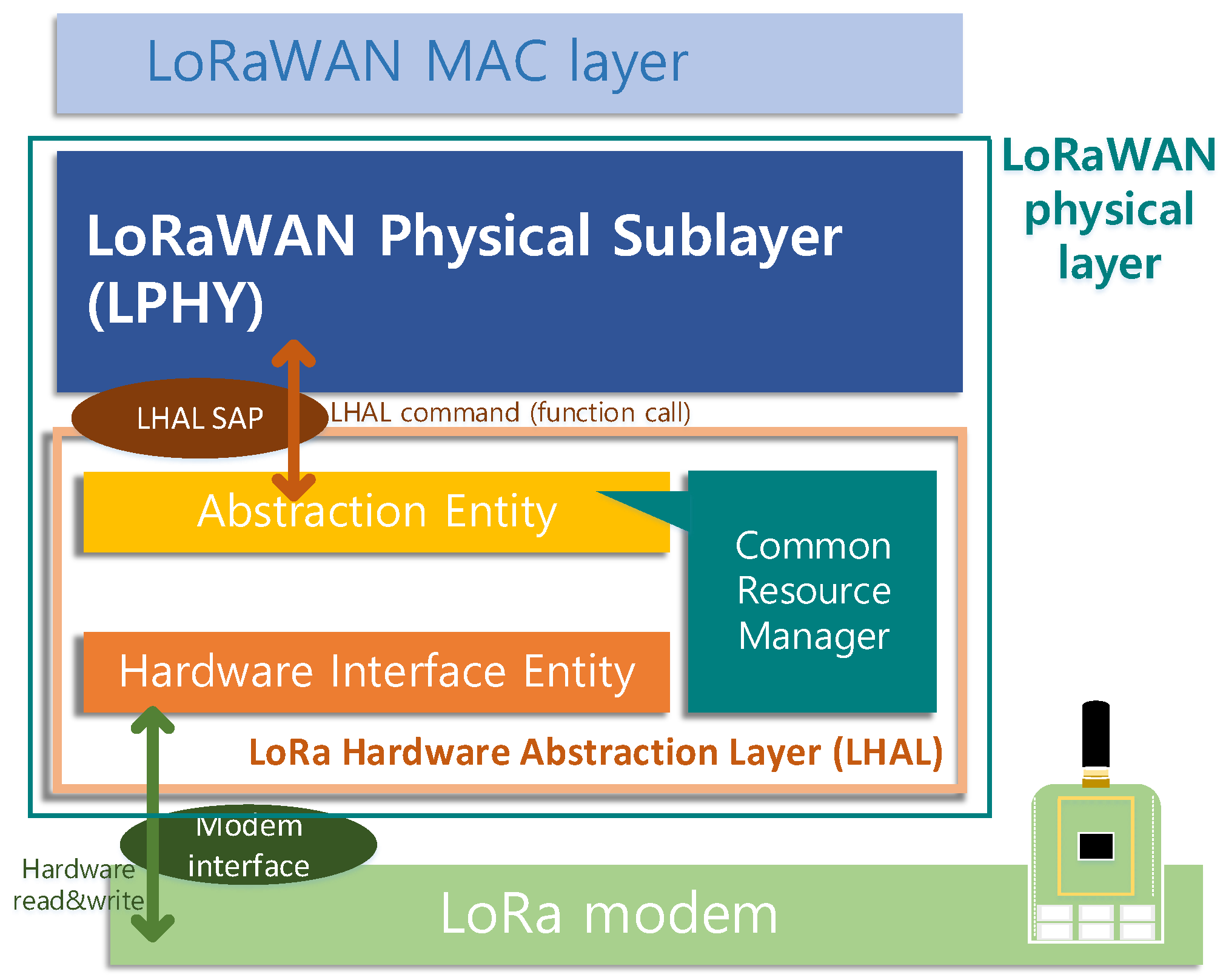 LoRaWAN MAC layer

LoRaWAN physical layer

LoRaWAN Physical Sublayer (LPHY)

LHAL SAP

LHAL command (function call)

Abstraction Entity

Common Resource Manager

Hardware Interface Entity

LoRa Hardware Abstraction Layer (LHAL)

Modem interface

Hardware read&write

LoRa modem